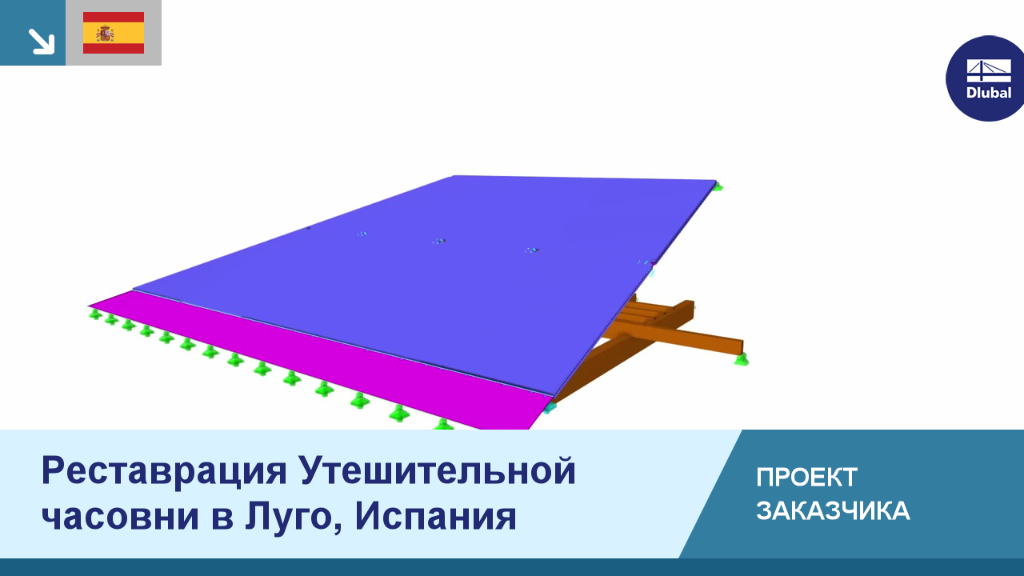 Dlubal

Реставрация Утешительной часовни в Луго, Испания

ПРОЕКТ ЗАКАЗЧИКА